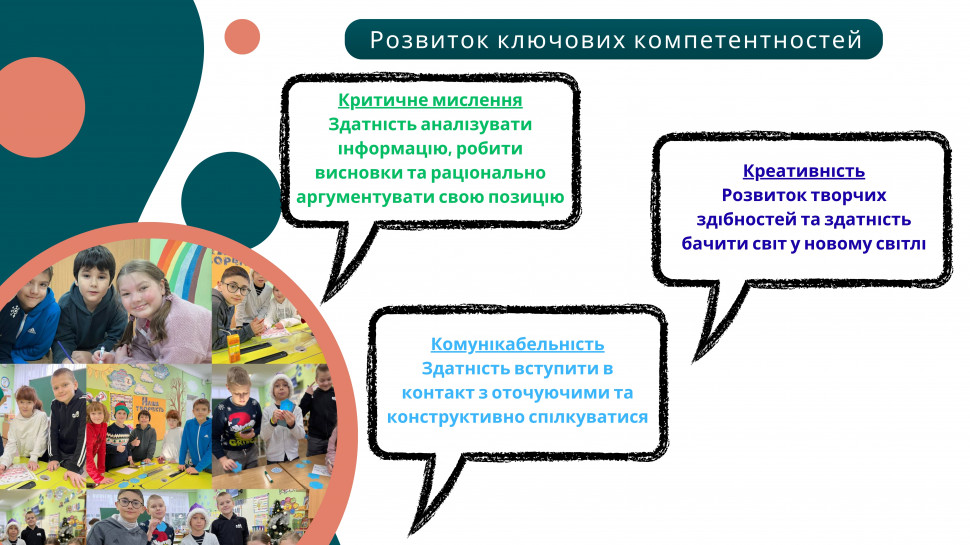 Розвиток ключових компетентностей

Критичне мислення
Здатність аналізувати інформацію, робити висновки та раціонально аргументувати свою позицію

Креативність
Розвиток творчих здібностей та здатність бачити світ у новому світлі

Комунікабельність
Здатність вступити в контакт з оточуючими та конструктивно спілкуватися